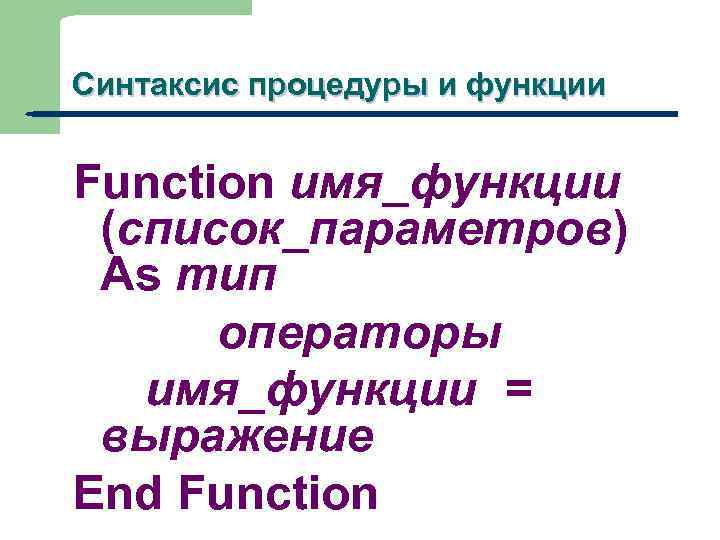 Синтаксис процедуры и функции

Function имя_функции (список_параметров) As тип

операторы

имя_функции = выражение

End Function